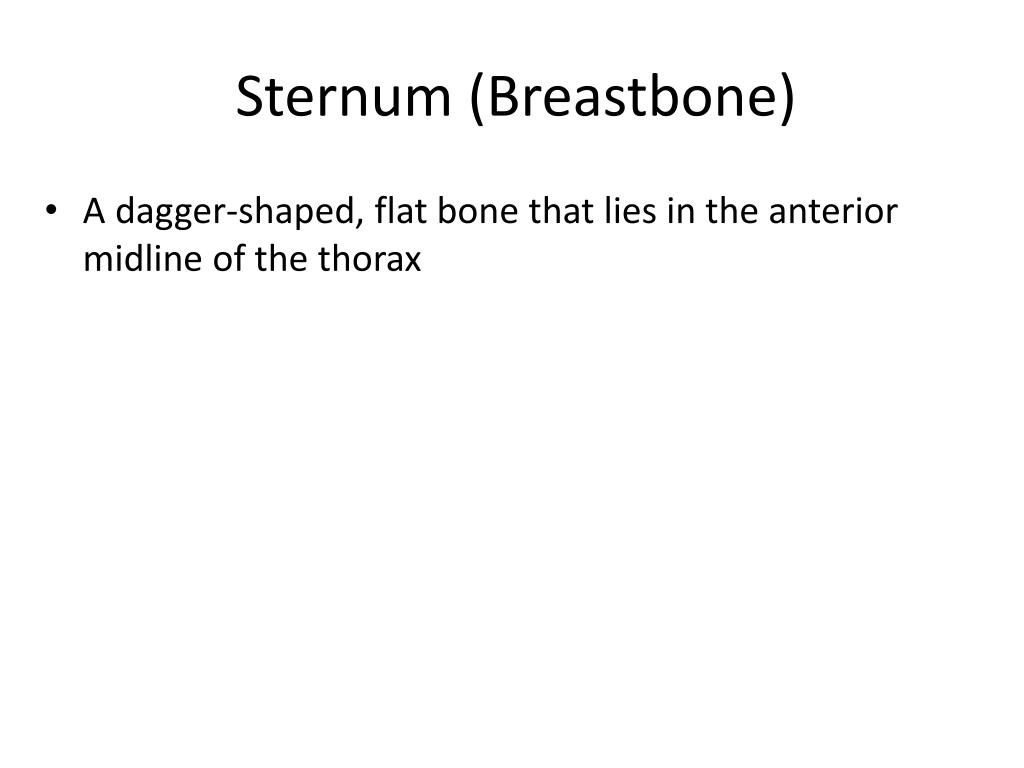 Sternum (Breastbone)

• A dagger-shaped, flat bone that lies in the anterior midline of the thorax